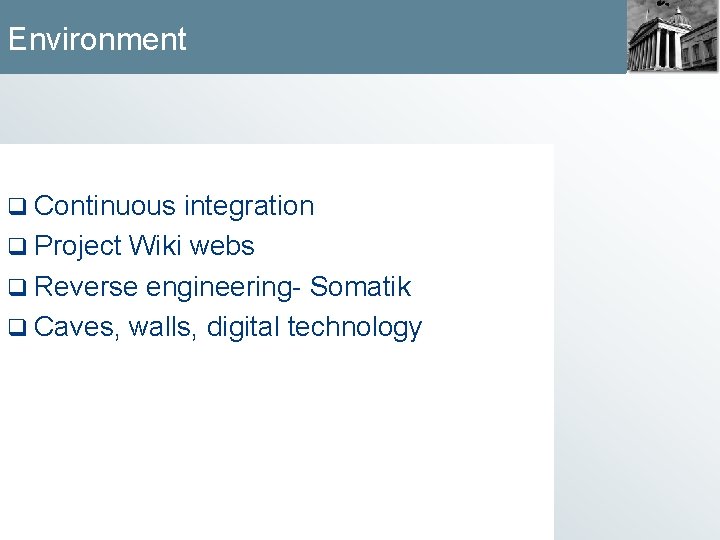 Environment

❑ Continuous integration
❑ Project Wiki webs
❑ Reverse engineering- Somatik
❑ Caves, walls, digital technology